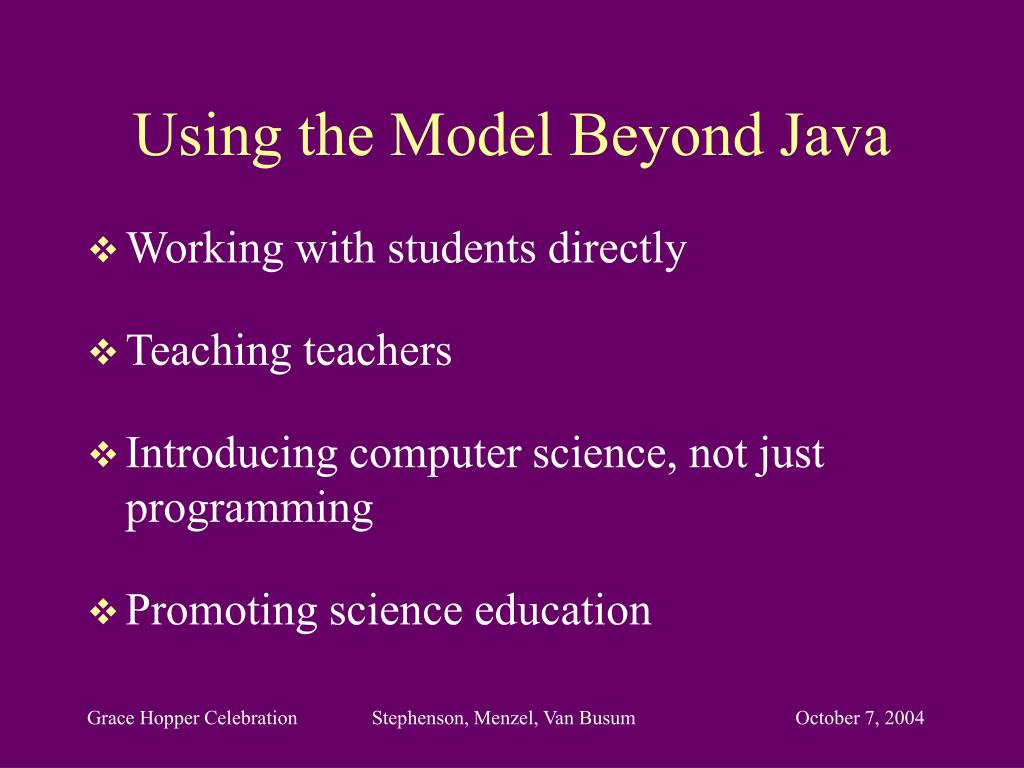 Using the Model Beyond Java

❖ Working with students directly

❖ Teaching teachers

❖ Introducing computer science, not just programming

❖ Promoting science education

Grace Hopper Celebration Stephenson, Menzel, Van Busum October 7, 2004